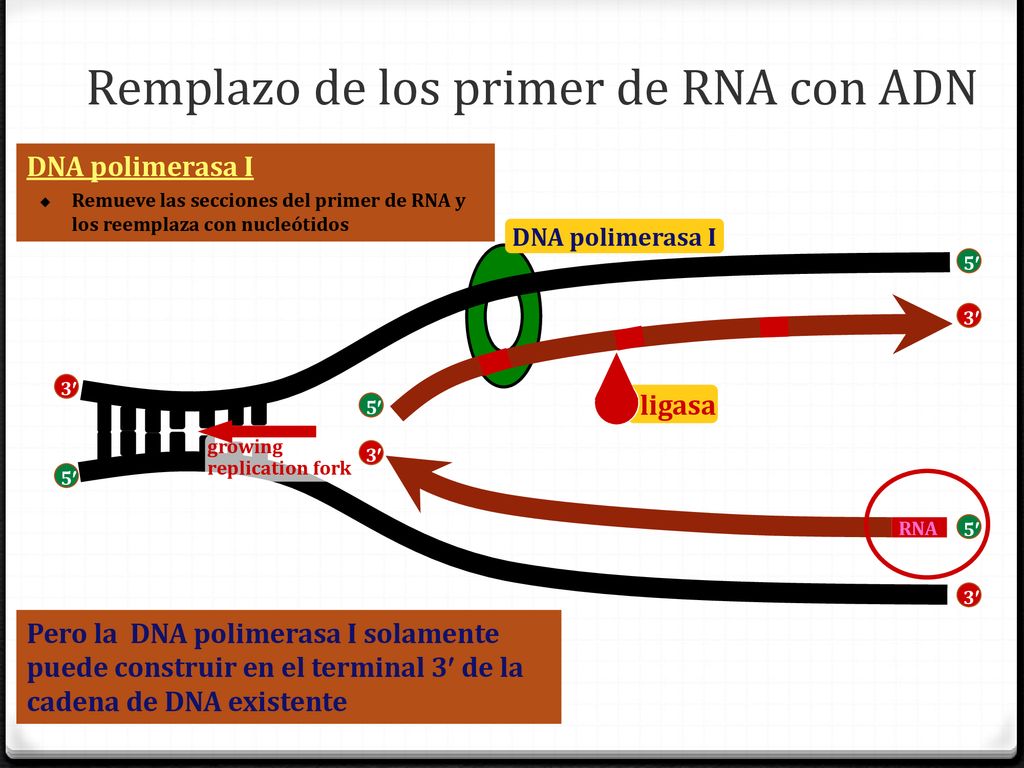 Remplazo de los primer de RNA con ADN

DNA polimerasa I

Remueve las secciones del primer de RNA y los reemplaza con nucleótidos

DNA polimerasa I

5′

3′

3′

5′

ligasa

growing replication fork

3′

5′

RNA

5′

3′

Pero la DNA polimerasa I solamente puede construir en el terminal 3′ de la cadena de DNA existente